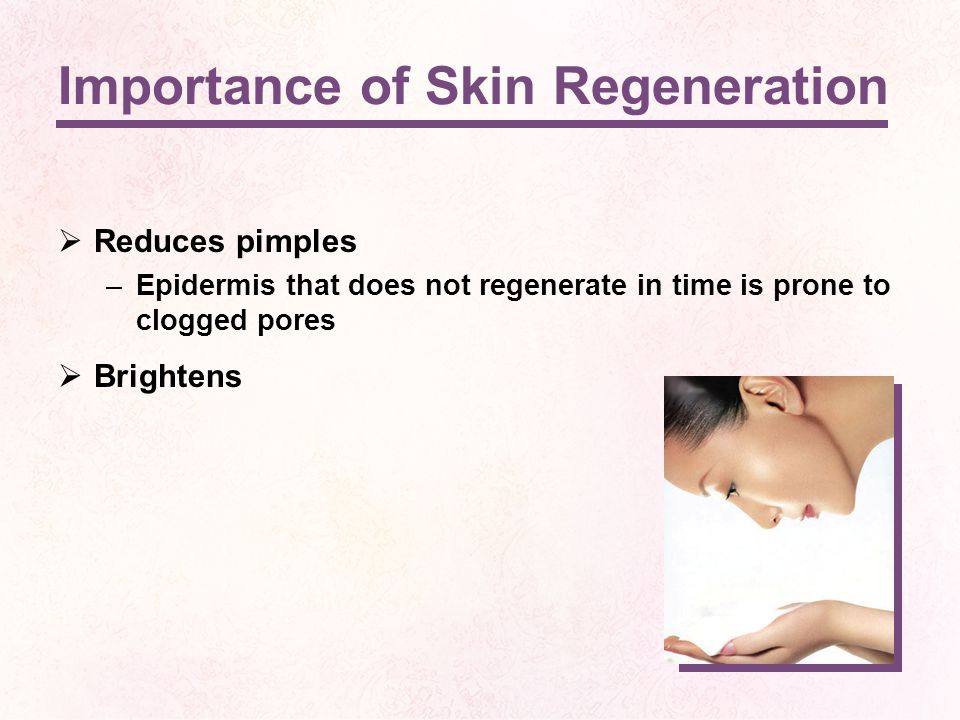 Importance of Skin Regeneration

➢ Reduces pimples
– Epidermis that does not regenerate in time is prone to clogged pores

➢ Brightens